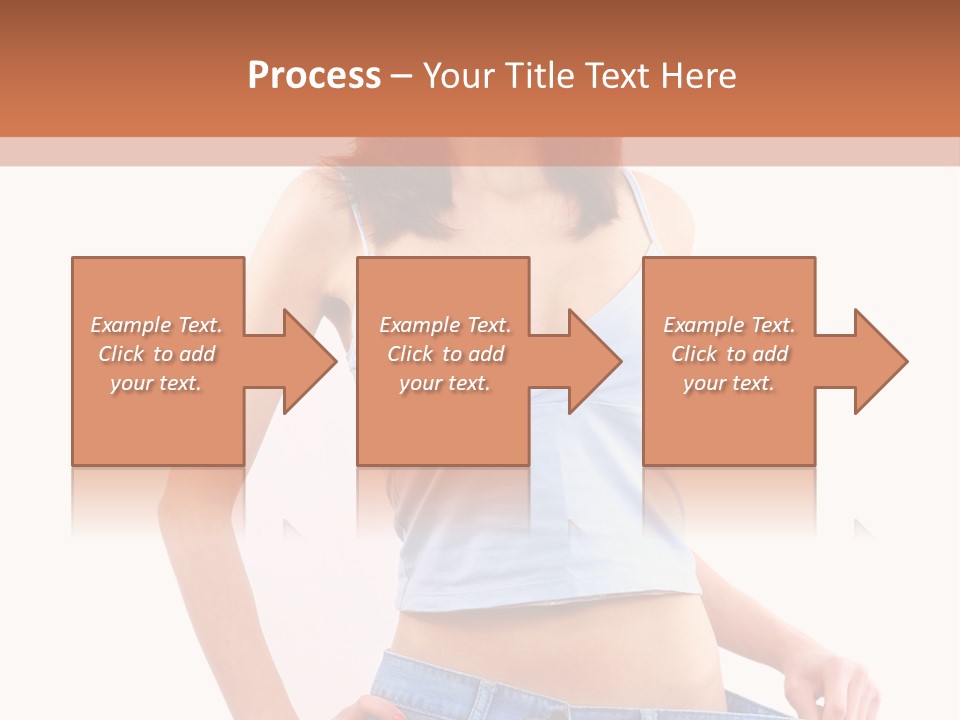 Process – Your Title Text Here

Example Text. Click to add your text.

Example Text. Click to add your text.

Example Text. Click to add your text.